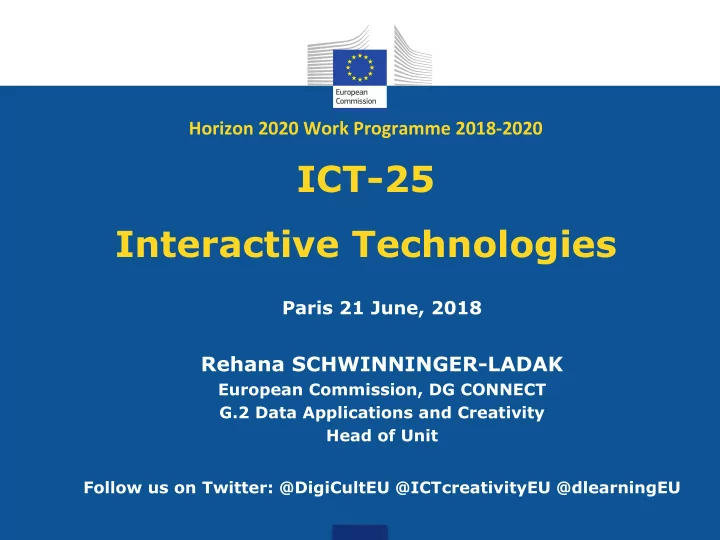 European Commission

Horizon 2020 Work Programme 2018-2020

ICT-25

Interactive Technologies

Paris 21 June, 2018

Rehana SCHWINNINGER-LADAK
European Commission, DG CONNECT
G.2 Data Applications and Creativity
Head of Unit

Follow us on Twitter: @DigiCultEU @ICTcreativityEU @dlearningEU